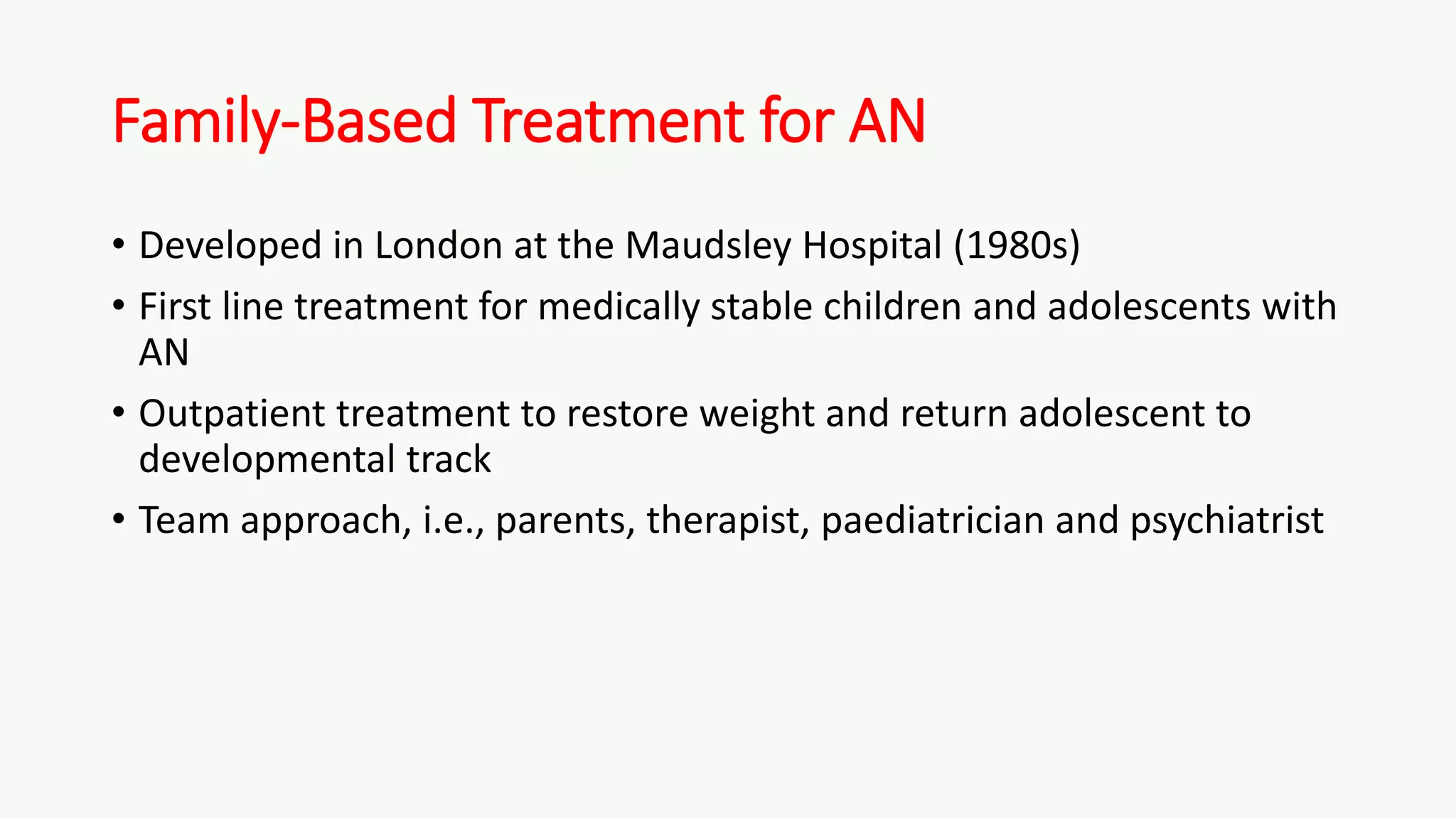 Family-Based Treatment for AN

• Developed in London at the Maudsley Hospital (1980s)
• First line treatment for medically stable children and adolescents with AN
• Outpatient treatment to restore weight and return adolescent to developmental track
• Team approach, i.e., parents, therapist, paediatrician and psychiatrist